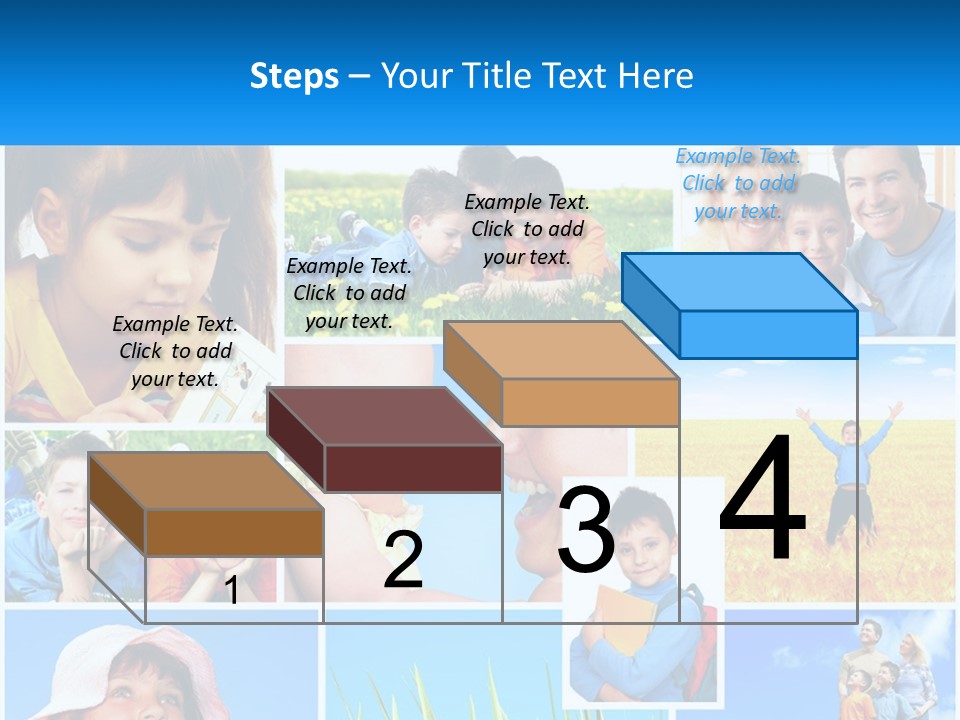 Steps – Your Title Text Here

Example Text. Click to add your text.

Example Text. Click to add your text.

Example Text. Click to add your text.

Example Text. Click to add your text.

1

2

3

4